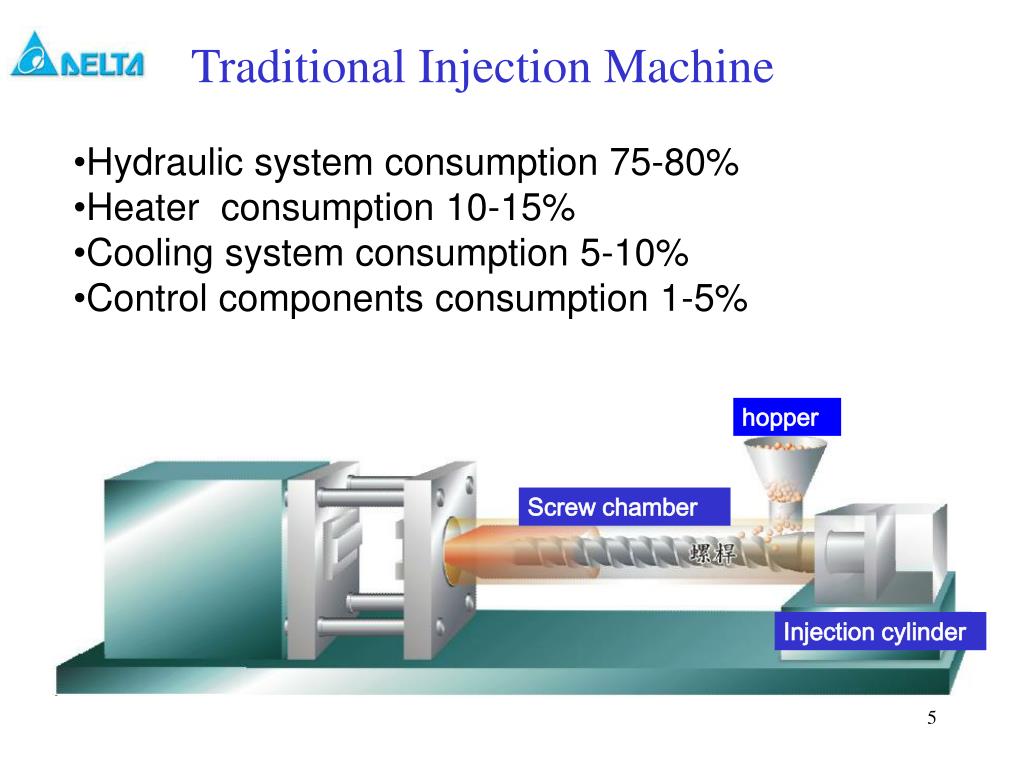 DELTA

Traditional Injection Machine

•Hydraulic system consumption 75-80%
•Heater consumption 10-15%
•Cooling system consumption 5-10%
•Control components consumption 1-5%

hopper

Screw chamber

螺桿

Injection cylinder

5